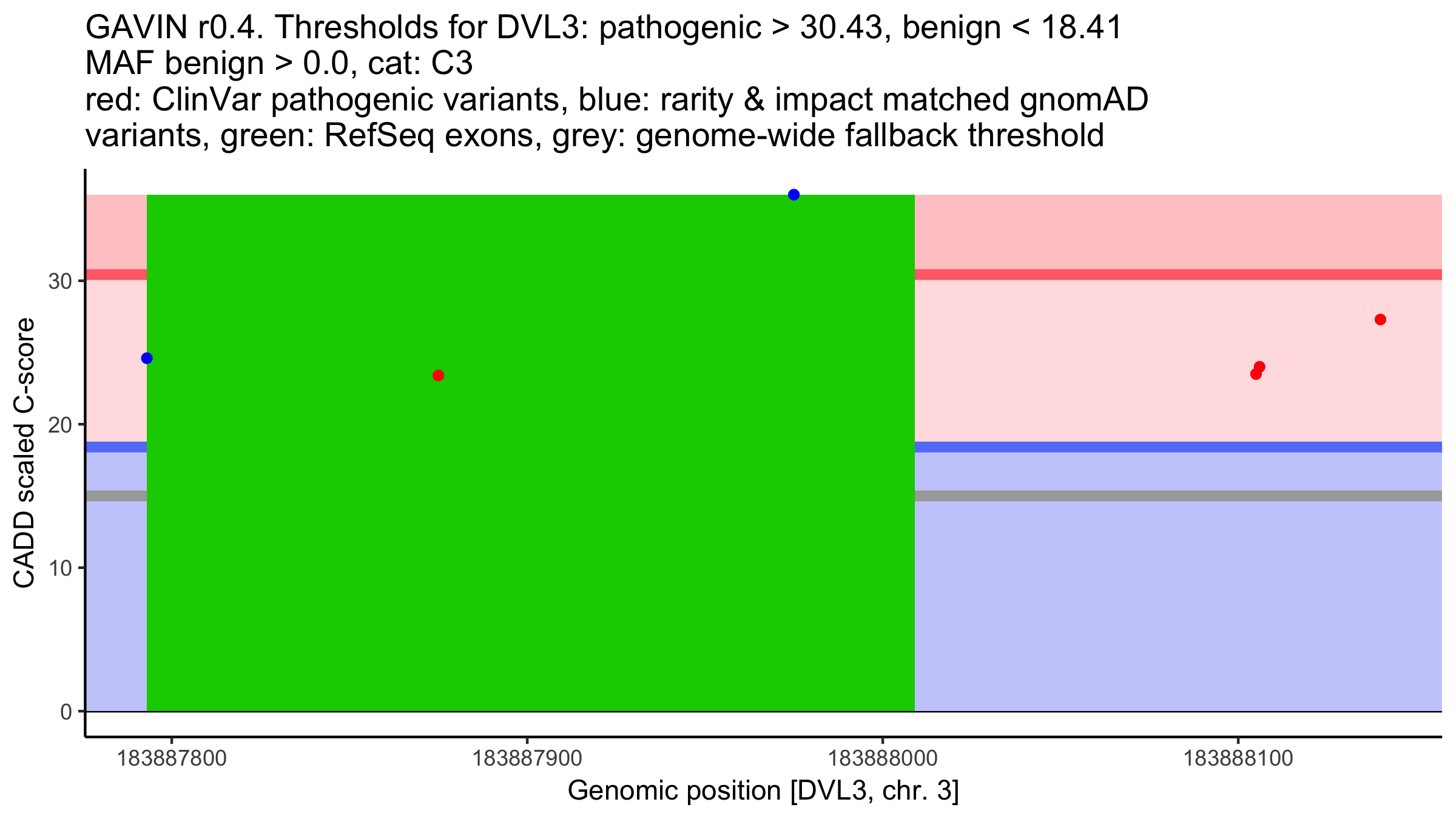 GAVIN r0.4. Thresholds for DVL3: pathogenic > 30.43, benign < 18.41
MAF benign > 0.0, cat: C3
red: ClinVar pathogenic variants, blue: rarity & impact matched gnomAD variants, green: RefSeq exons, grey: genome-wide fallback threshold

CADD scaled C-score

30
20
10
0

183887800
183887900
183888000
183888100

Genomic position [DVL3, chr. 3]